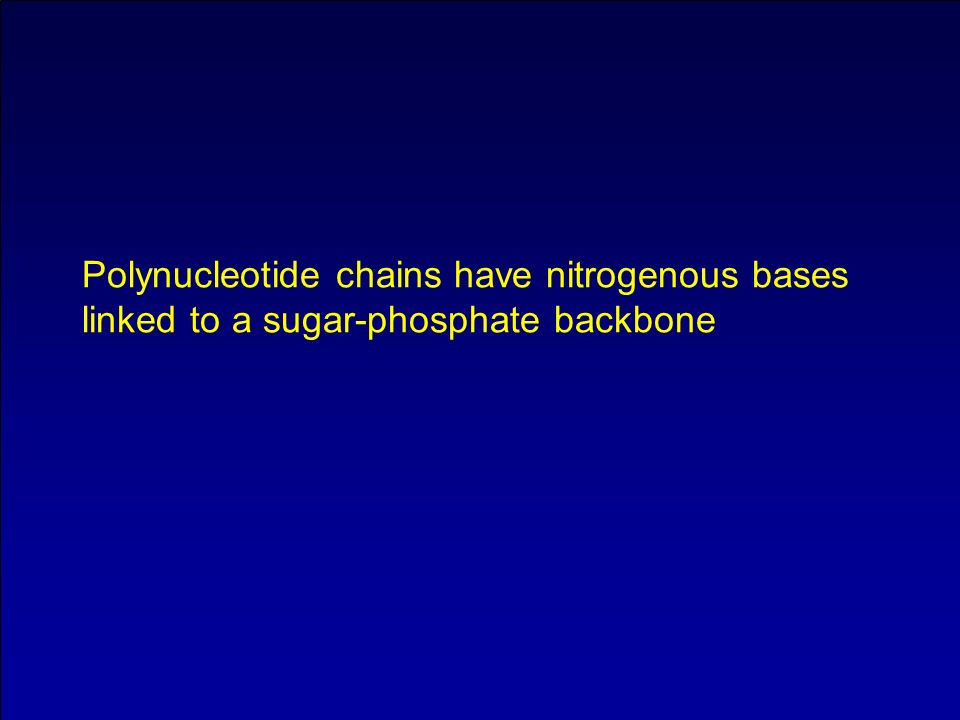 Polynucleotide chains have nitrogenous bases linked to a sugar-phosphate backbone